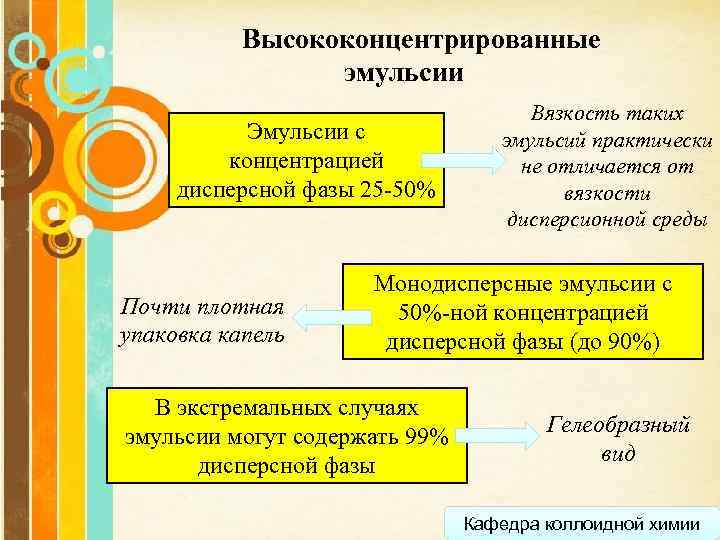 Высококонцентрированные эмульсии

Эмульсии с концентрацией дисперсной фазы 25-50%

Вязкость таких эмульсий практически не отличается от вязкости дисперсионной среды

Монодисперсные эмульсии с 50%-ной концентрацией дисперсной фазы (до 90%)

Почти плотная упаковка капель

В экстремальных случаях эмульсии могут содержать 99% дисперсной фазы

Гелеобразный вид

Кафедра коллоидной химии